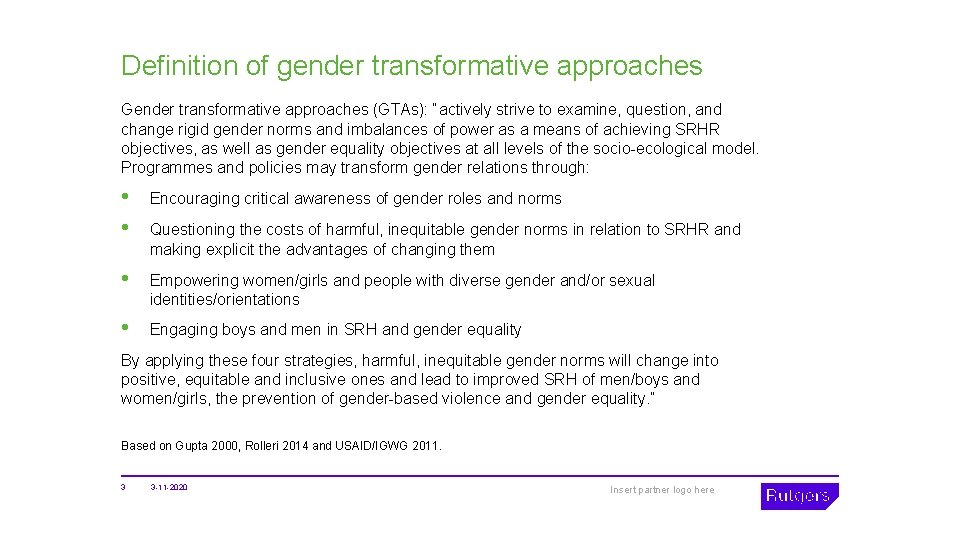 Definition of gender transformative approaches

Gender transformative approaches (GTAs): "actively strive to examine, question, and change rigid gender norms and imbalances of power as a means of achieving SRHR objectives, as well as gender equality objectives at all levels of the socio-ecological model. Programmes and policies may transform gender relations through:

• Encouraging critical awareness of gender roles and norms

• Questioning the costs of harmful, inequitable gender norms in relation to SRHR and making explicit the advantages of changing them

• Empowering women/girls and people with diverse gender and/or sexual identities/orientations

• Engaging boys and men in SRH and gender equality

By applying these four strategies, harmful, inequitable gender norms will change into positive, equitable and inclusive ones and lead to improved SRH of men/boys and women/girls, the prevention of gender-based violence and gender equality."

Based on Gupta 2000, Rolleri 2014 and USAID/IGWG 2011.

3 3-11-2020 Insert partner logo here Rutgers